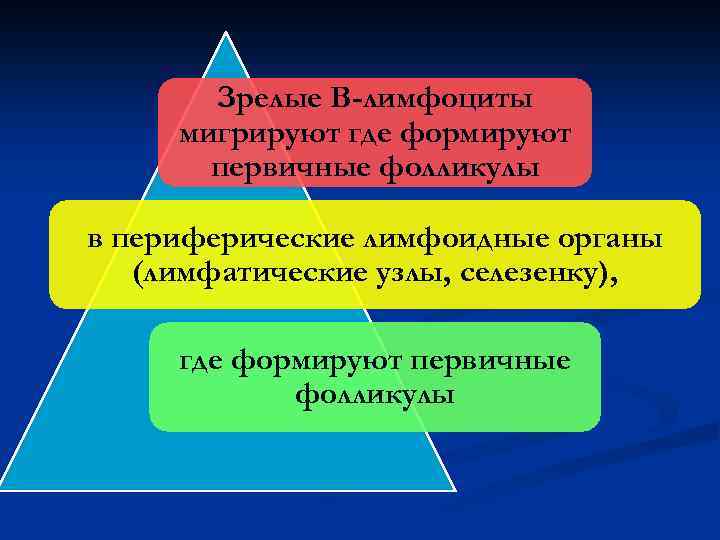 Зрелые В-лимфоциты мигрируют где формируют первичные фолликулы

в периферические лимфоидные органы (лимфатические узлы, селезенку),

где формируют первичные фолликулы